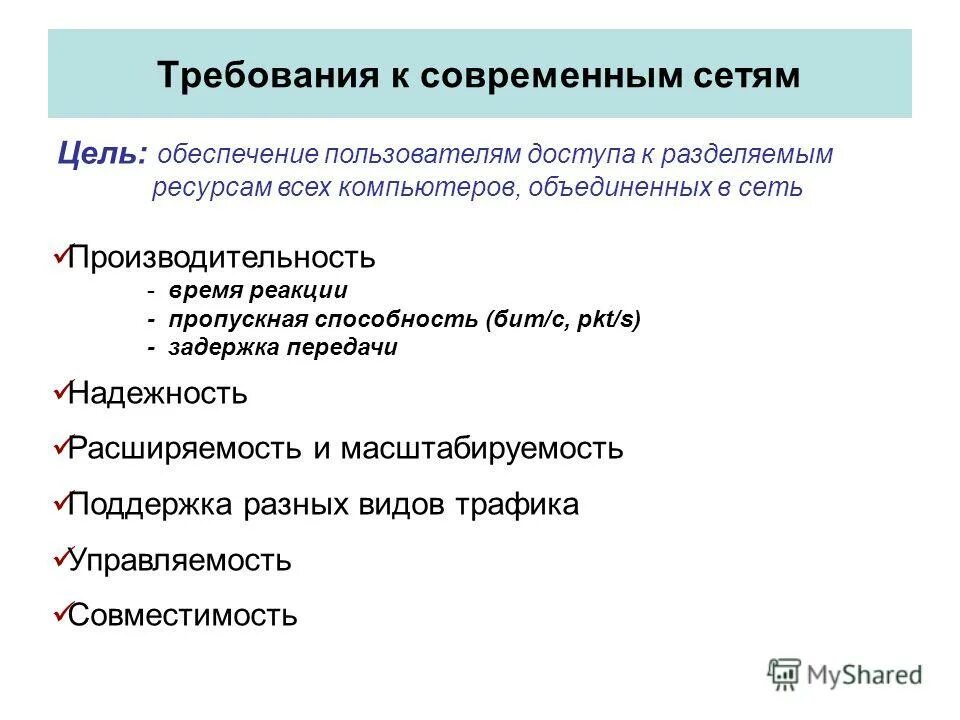 Требования к современным сетям

Цель: обеспечение пользователям доступа к разделяемым ресурсам всех компьютеров, объединенных в сеть

✓Производительность
- время реакции
- пропускная способность (бит/с, pkt/s)
- задержка передачи

✓Надежность

✓Расширяемость и масштабируемость

✓Поддержка разных видов трафика

✓Управляемость

✓Совместимость

MyShared